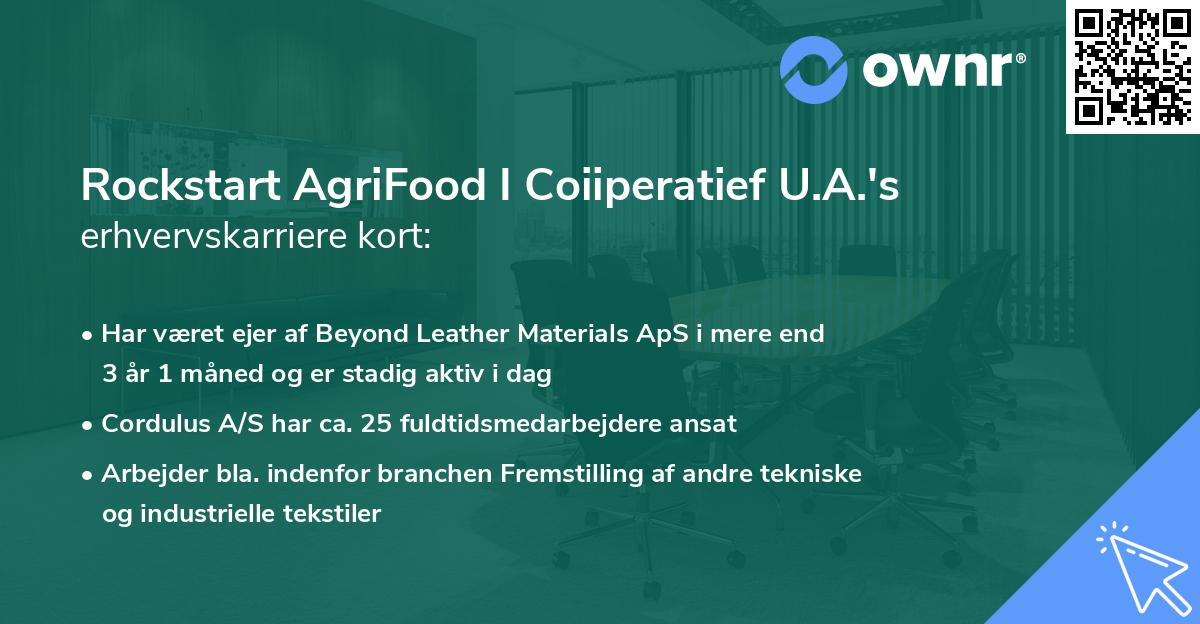 ownr®

Rockstart AgriFood I Coiiperatief U.A.'s erhvervskarriere kort:

• Har været ejer af Beyond Leather Materials ApS i mere end 3 år 1 måned og er stadig aktiv i dag

• Cordulus A/S har ca. 25 fuldtidsmedarbejdere ansat

• Arbejder bla. indenfor branchen Fremstilling af andre tekniske og industrielle tekstiler